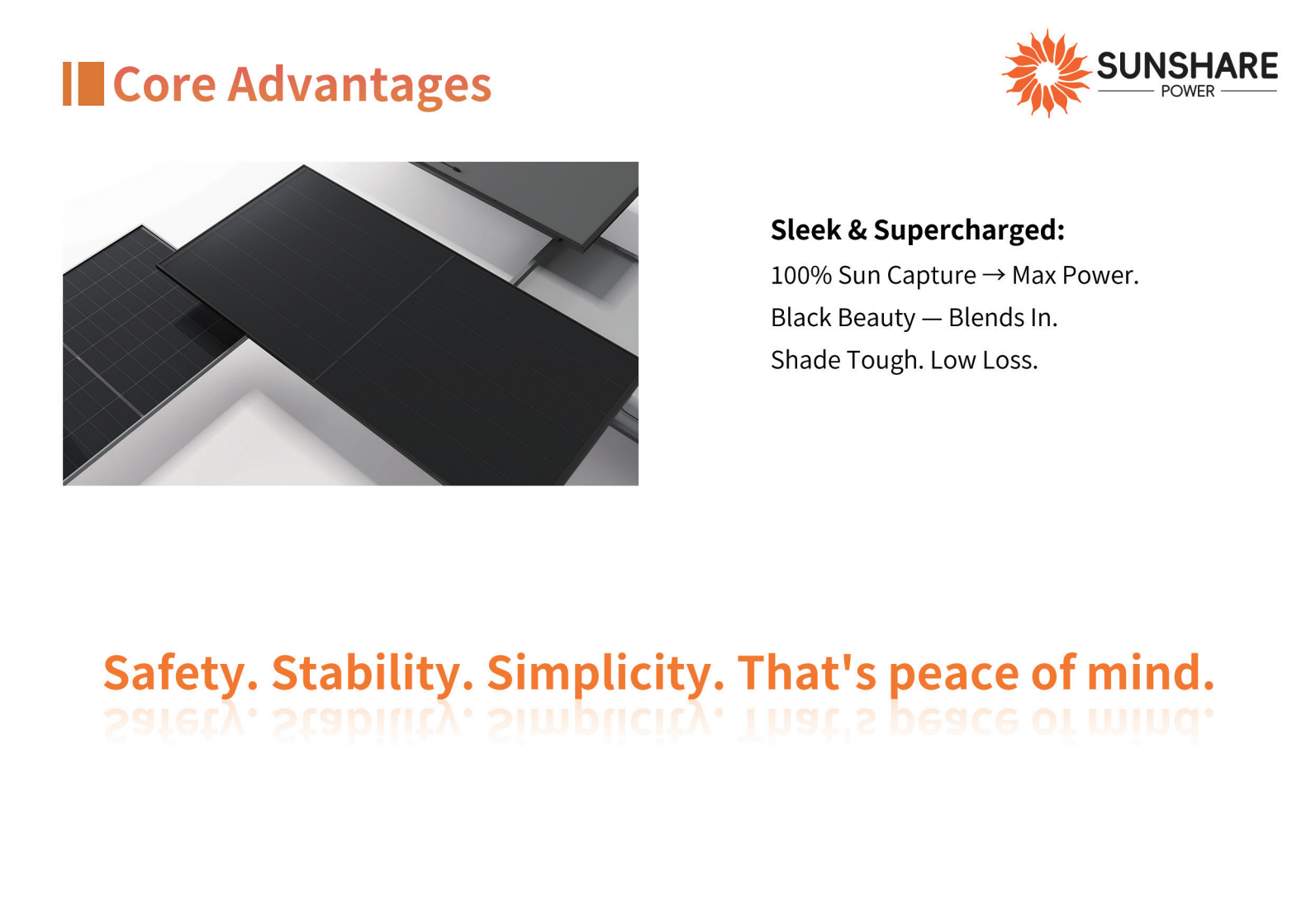 Core Advantages

SUNSHARE
POWER

Sleek & Supercharged:
100% Sun Capture → Max Power.
Black Beauty — Blends In.
Shade Tough. Low Loss.

Safety. Stability. Simplicity. That's peace of mind.